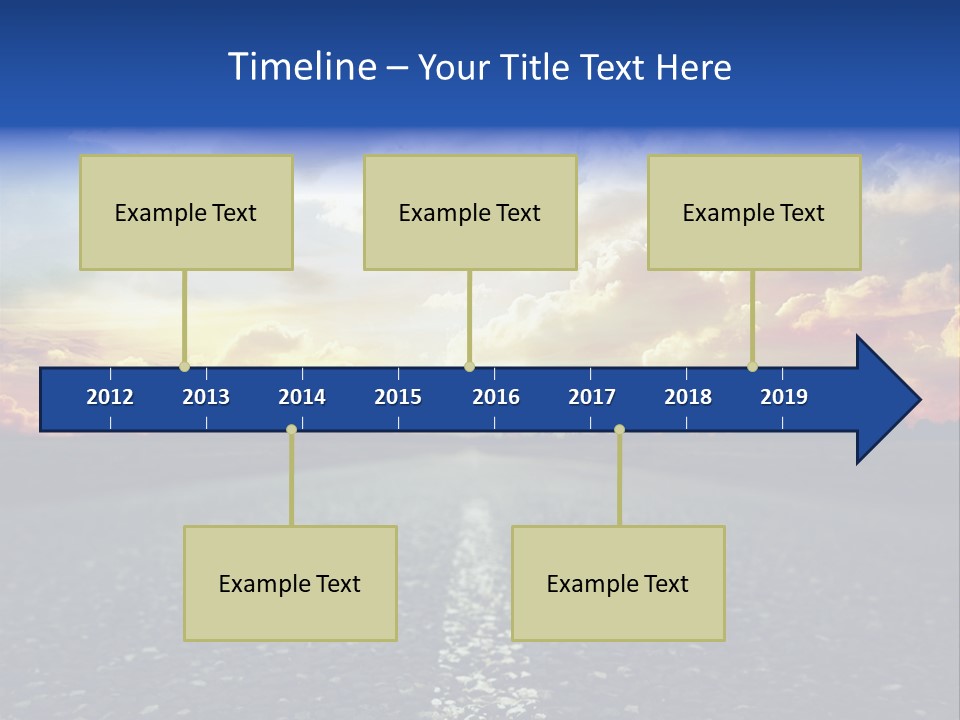 Timeline – Your Title Text Here

Example Text

Example Text

Example Text

2012 2013 2014 2015 2016 2017 2018 2019

Example Text

Example Text